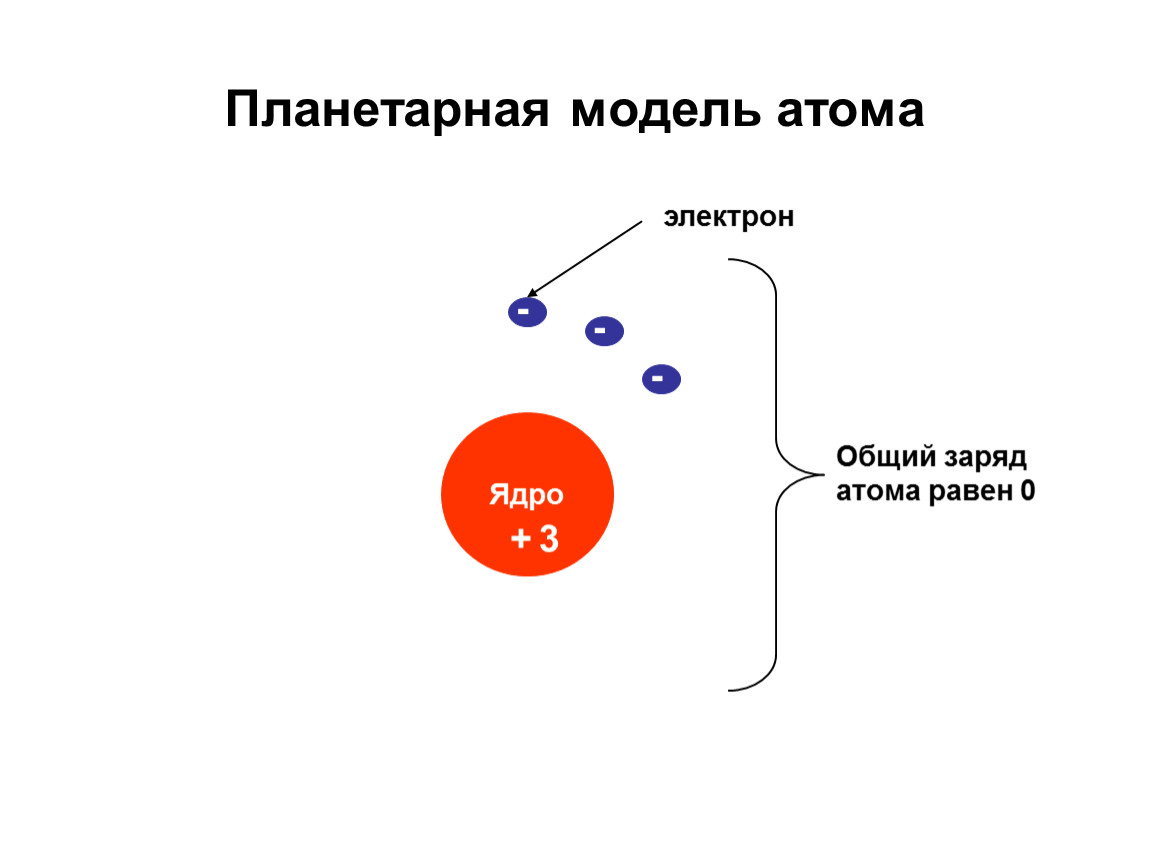 Планетарная модель атома

электрон

-

-

-

Ядро
+ 3

Общий заряд атома равен 0